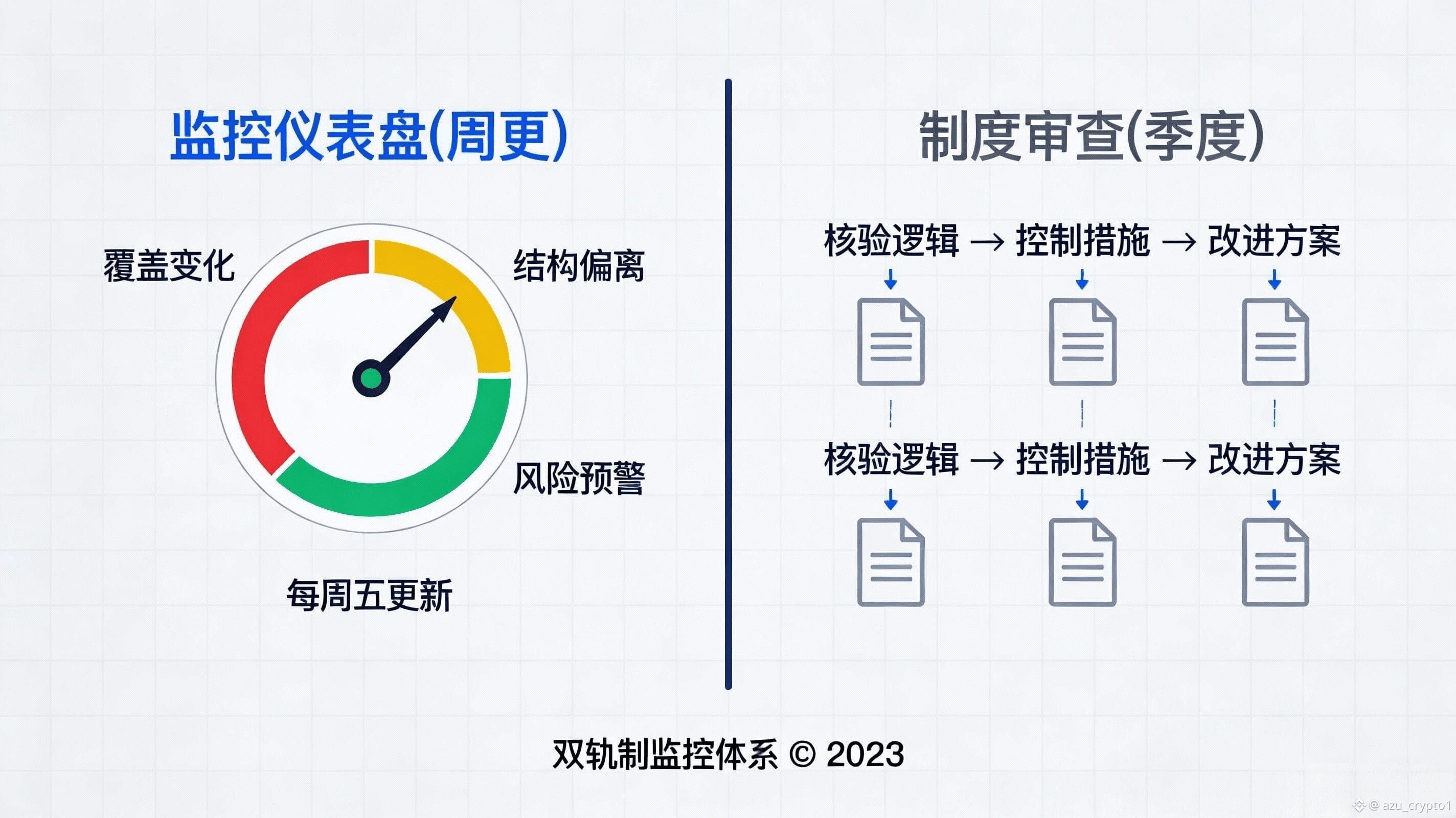 监控仪表盘(周更)

覆盖变化

结构偏离

风险预警

每周五更新

制度审查(季度)

核验逻辑 → 控制措施 → 改进方案

核验逻辑 → 控制措施 → 改进方案

双轨制监控体系 © 2023

@ azu_crypto1